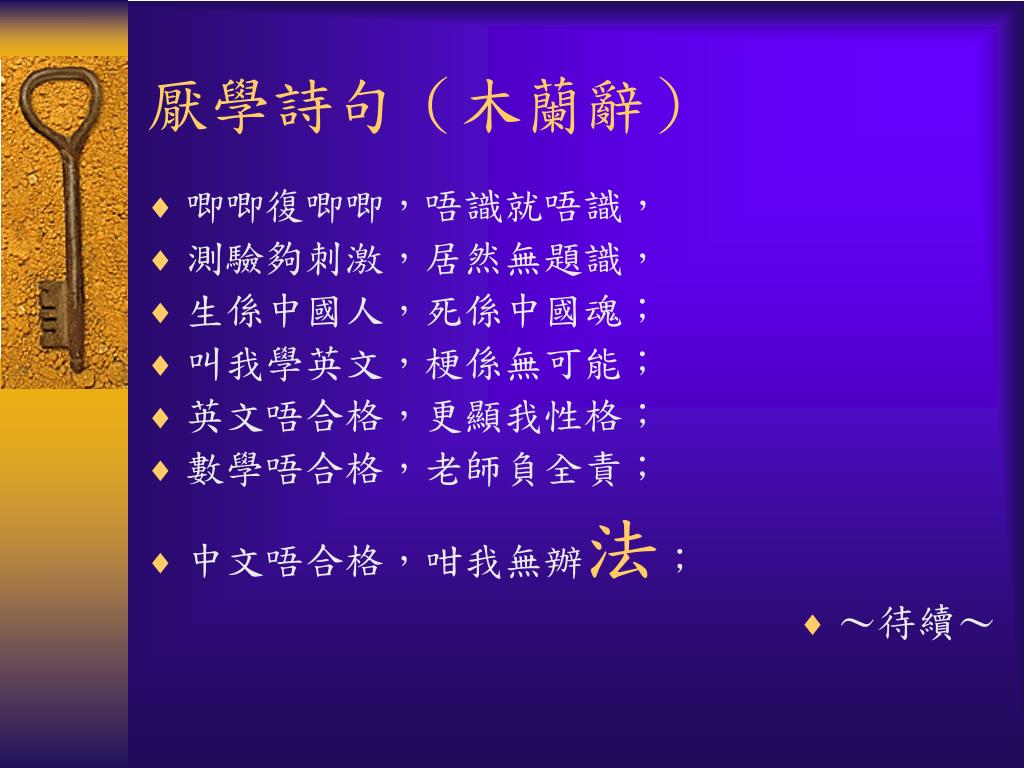 厭學詩句（木蘭辭）

♦ 唧唧復唧唧，唔識就唔識，
♦ 測驗夠刺激，居然無題識，
♦ 生係中國人，死係中國魂；
♦ 叫我學英文，梗係無可能；
♦ 英文唔合格，更顯我性格；
♦ 數學唔合格，老師負全責；
♦ 中文唔合格，咁我無辦法；
♦ ～待續～